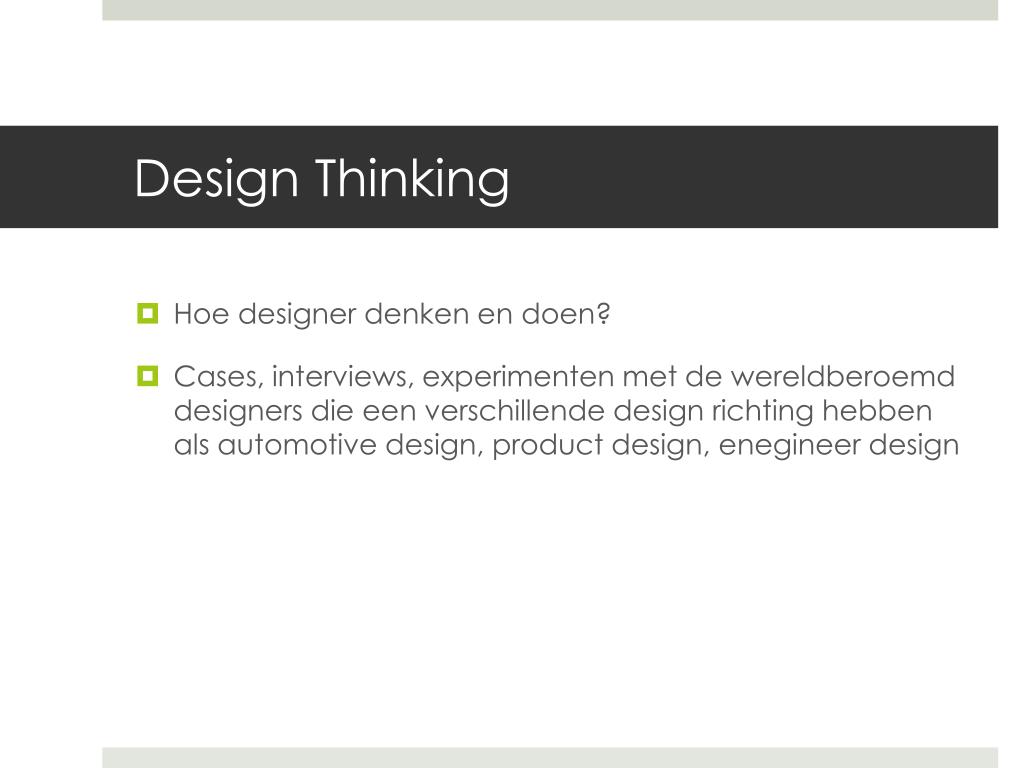 Design Thinking

Hoe designer denken en doen?

Cases, interviews, experimenten met de wereldberoemd designers die een verschillende design richting hebben als automotive design, product design, enegineer design